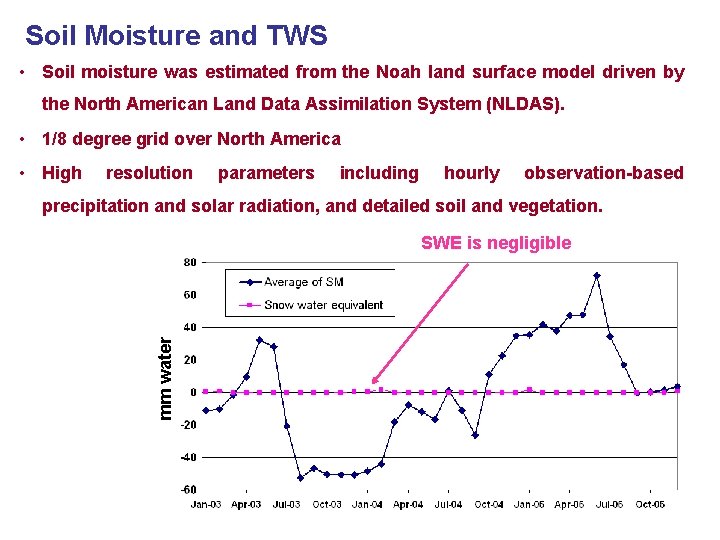 Soil Moisture and TWS

• Soil moisture was estimated from the Noah land surface model driven by the North American Land Data Assimilation System (NLDAS).

• 1/8 degree grid over North America

• High resolution parameters including hourly observation-based precipitation and solar radiation, and detailed soil and vegetation.

SWE is negligible

Average of SM
Snow water equivalent

mm water

80
60
40
20
0
-20
-40
-60

Jan-03 Apr-03 Jul-03 Oct-03 Jan-04 Apr-04 Jul-04 Oct-04 Jan-05 Apr-05 Jul-05 Oct-05